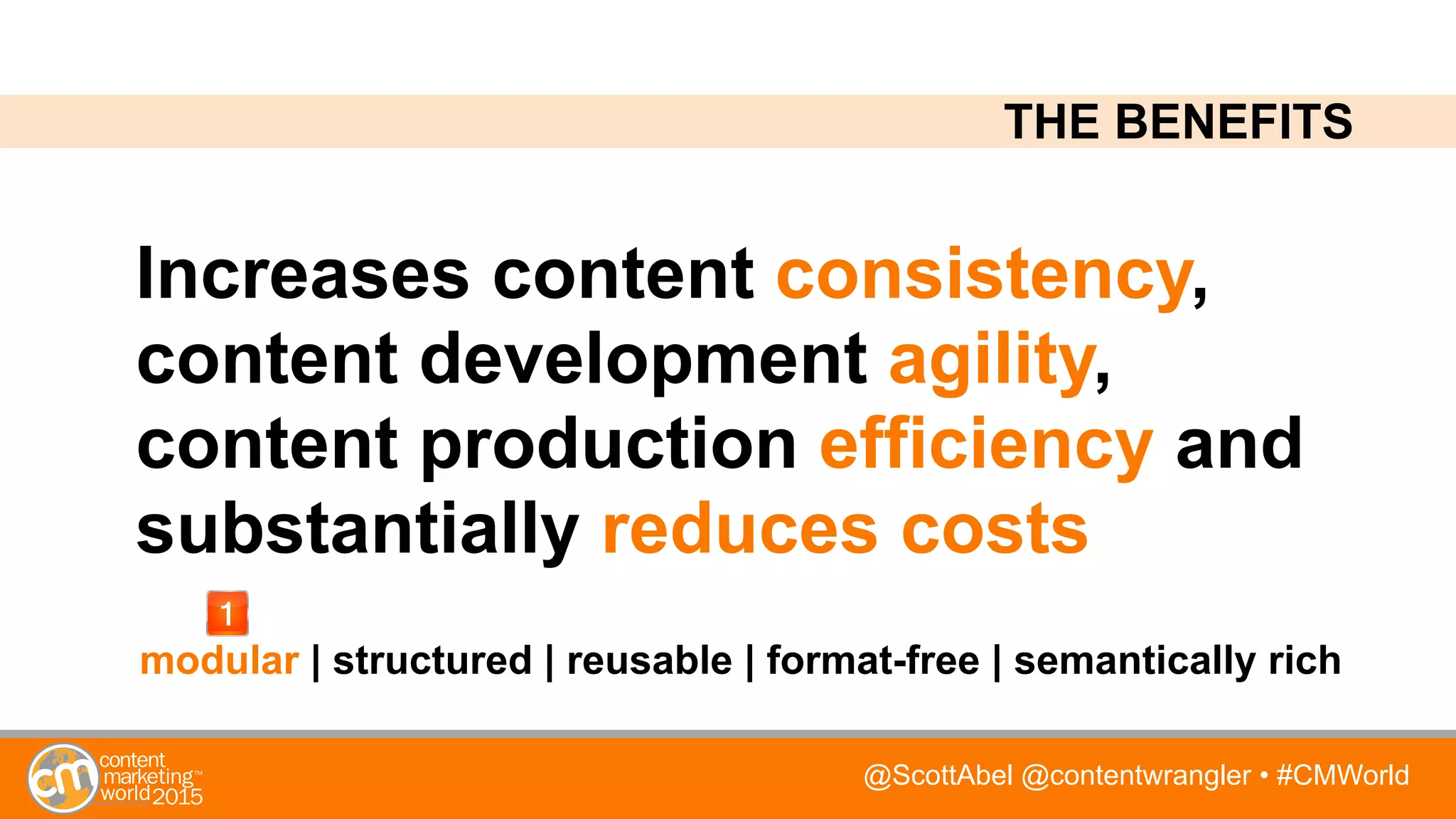 THE BENEFITS

Increases content consistency, content development agility, content production efficiency and substantially reduces costs

1

modular | structured | reusable | format-free | semantically rich

cm content marketing™ world 2015

@ScottAbel @contentwrangler • #CMWorld